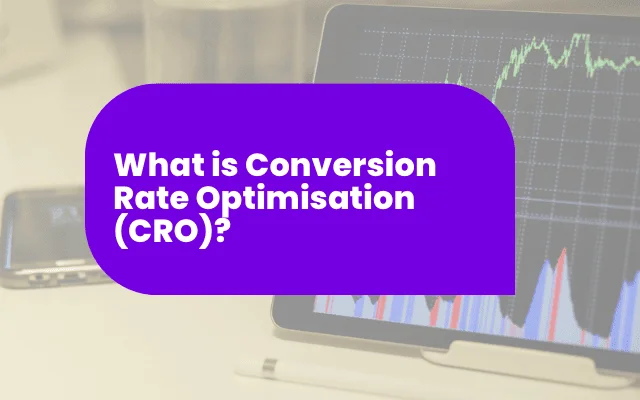 What is Conversion Rate Optimisation (CRO)?